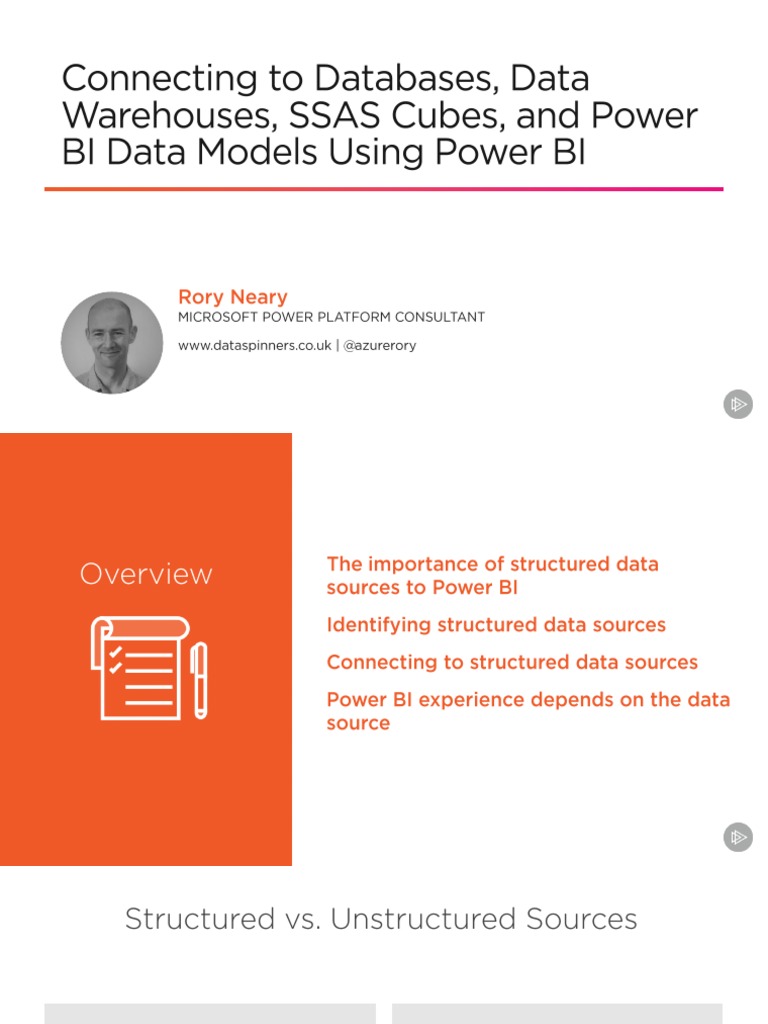 Connecting to Databases, Data Warehouses, SSAS Cubes, and Power BI Data Models Using Power BI

Rory Neary
MICROSOFT POWER PLATFORM CONSULTANT
www.dataspinners.co.uk | @azurerory

Overview

The importance of structured data sources to Power BI

Identifying structured data sources

Connecting to structured data sources

Power BI experience depends on the data source

Structured vs. Unstructured Sources